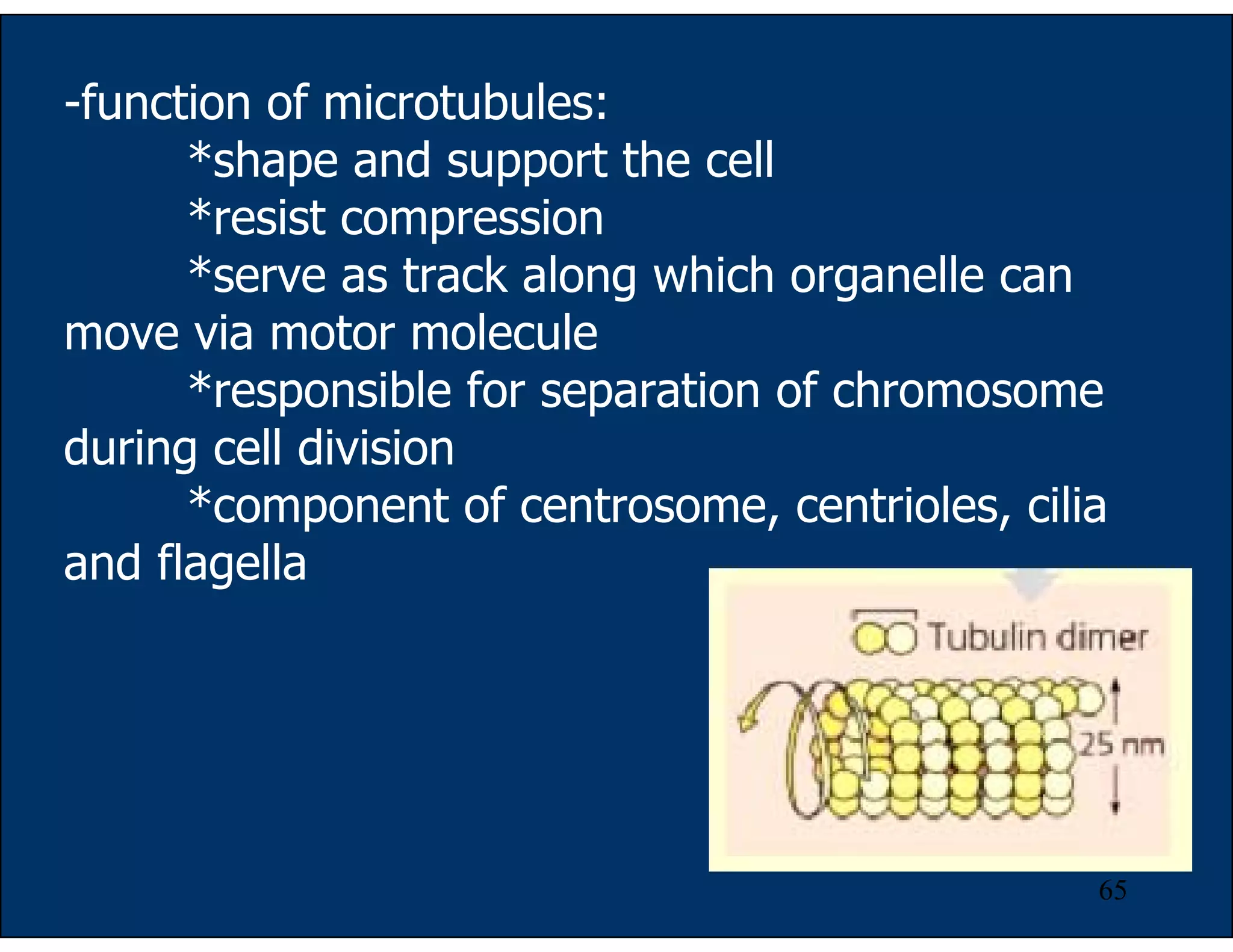 -function of microtubules:

*shape and support the cell

*resist compression

*serve as track along which organelle can move via motor molecule

*responsible for separation of chromosome during cell division

*component of centrosome, centrioles, cilia and flagella

Tubulin dimer

25 nm

65